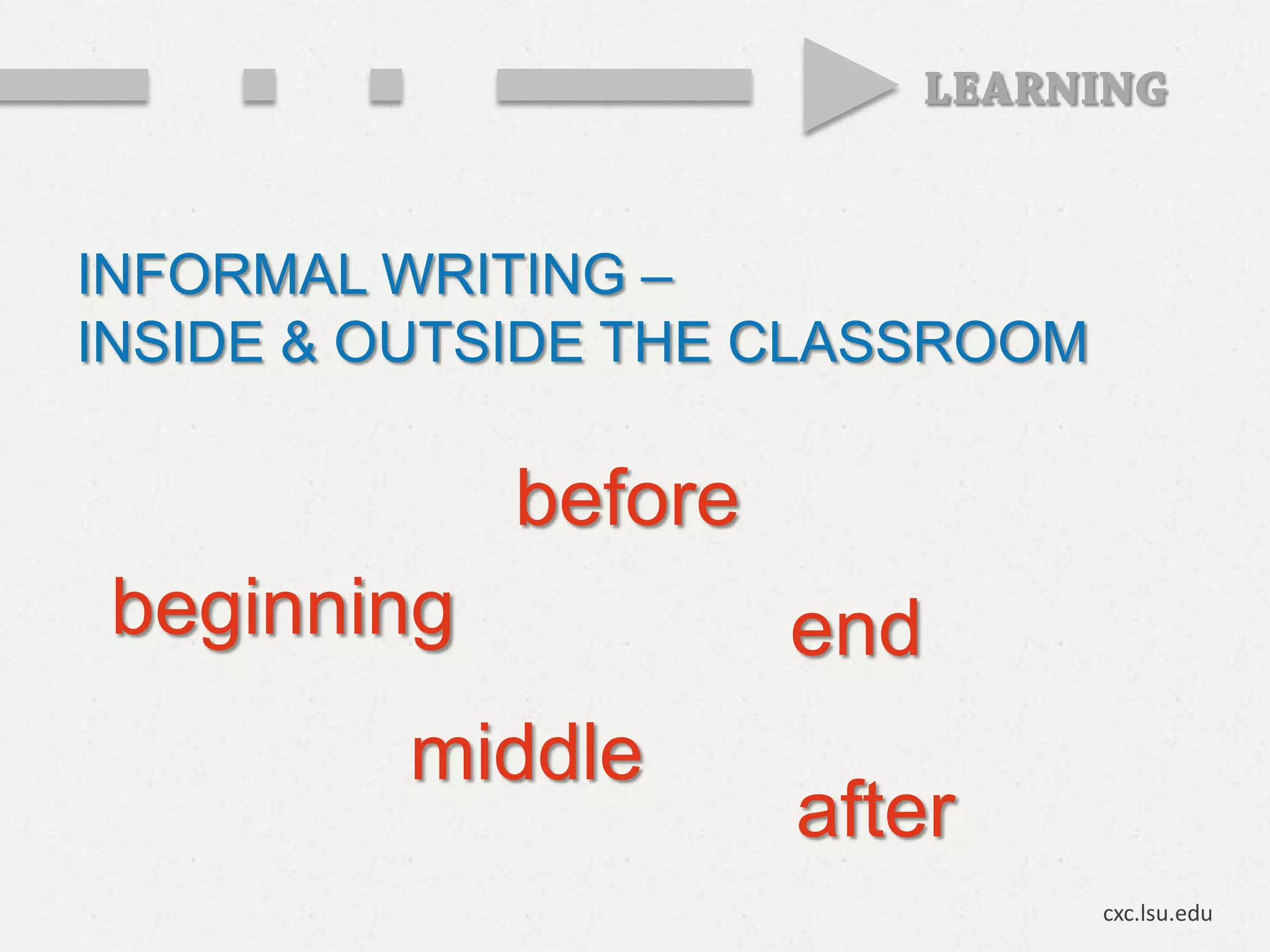 LEARNING

INFORMAL WRITING –
INSIDE & OUTSIDE THE CLASSROOM

before

beginning

end

middle

after

cxc.lsu.edu